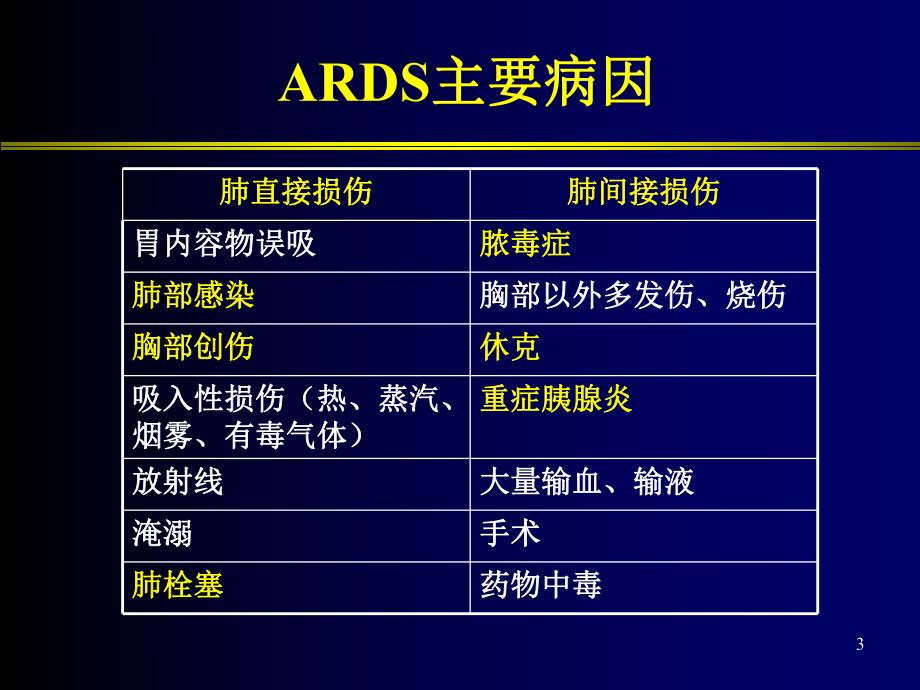 ARDS主要病因

| 肺直接损伤 | 肺间接损伤 |
|---|---|
| 胃内容物误吸 | 脓毒症 |
| 肺部感染 | 胸部以外多发伤、烧伤 |
| 胸部创伤 | 休克 |
| 吸入性损伤（热、蒸汽、烟雾、有毒气体） | 重症胰腺炎 |
| 放射线 | 大量输血、输液 |
| 淹溺 | 手术 |
| 肺栓塞 | 药物中毒 |

3